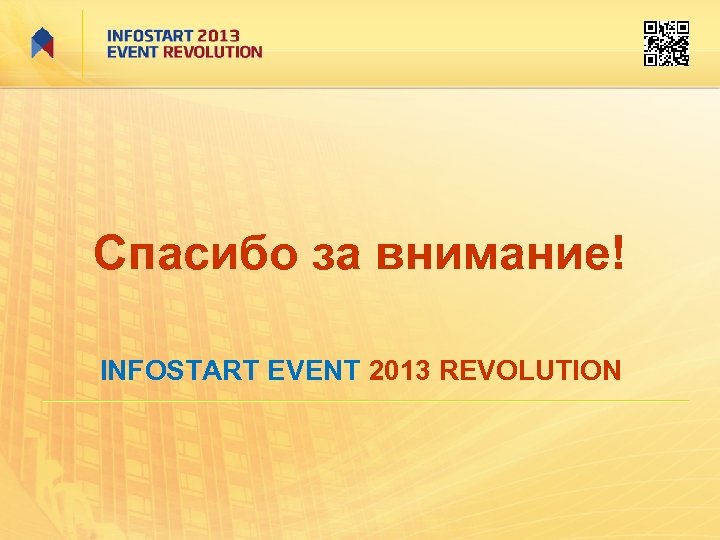 INFOSTART 2013
EVENT REVOLUTION

Спасибо за внимание!

INFOSTART EVENT 2013 REVOLUTION